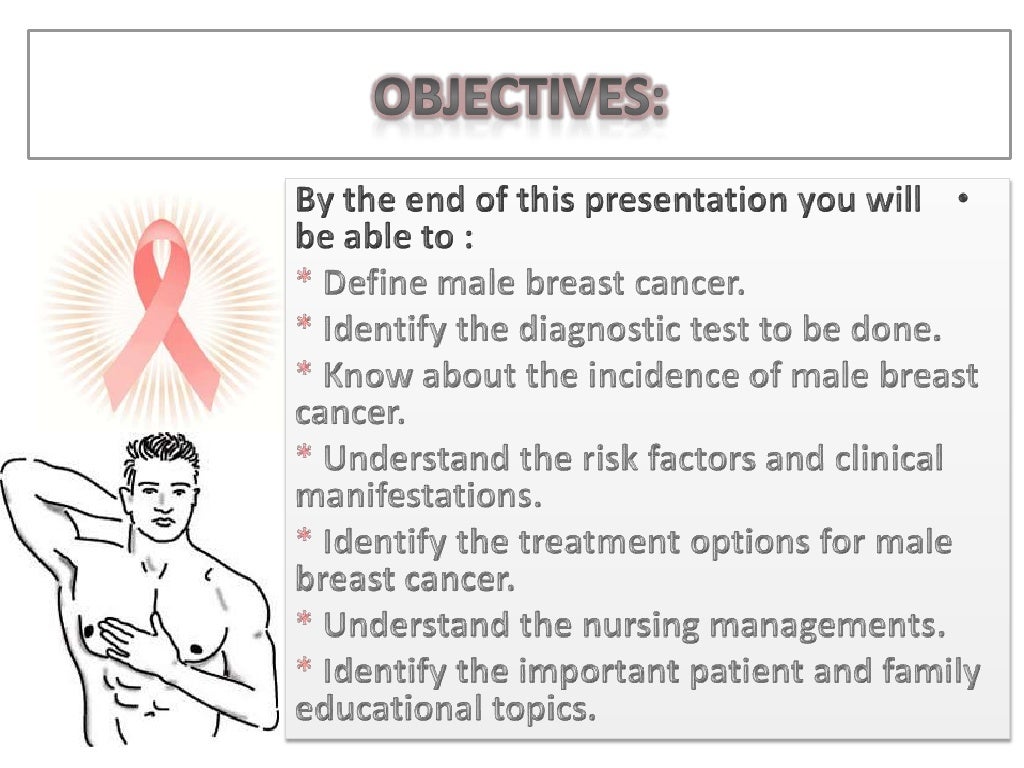 OBJECTIVES:

By the end of this presentation you will be able to : •

* Define male breast cancer.

* Identify the diagnostic test to be done.

* Know about the incidence of male breast cancer.

* Understand the risk factors and clinical manifestations.

* Identify the treatment options for male breast cancer.

* Understand the nursing managements.

* Identify the important patient and family educational topics.